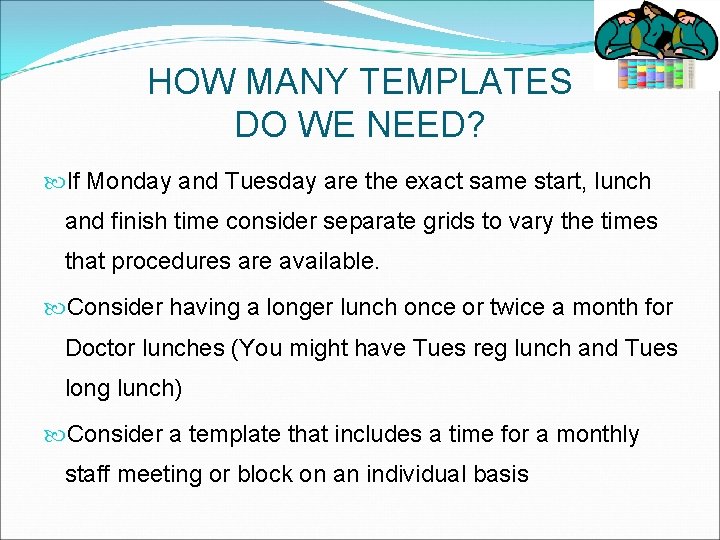 HOW MANY TEMPLATES DO WE NEED?

If Monday and Tuesday are the exact same start, lunch and finish time consider separate grids to vary the times that procedures are available.

Consider having a longer lunch once or twice a month for Doctor lunches (You might have Tues reg lunch and Tues long lunch)

Consider a template that includes a time for a monthly staff meeting or block on an individual basis